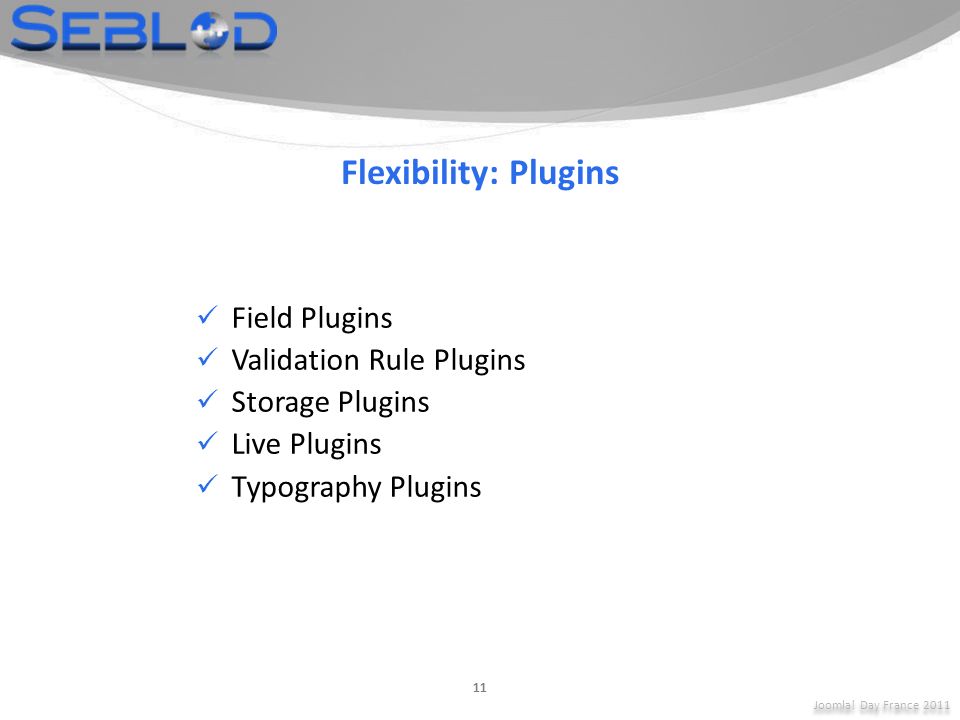 SEBLOD

Flexibility: Plugins

✓ Field Plugins
✓ Validation Rule Plugins
✓ Storage Plugins
✓ Live Plugins
✓ Typography Plugins

11

Joomla! Day France 2011